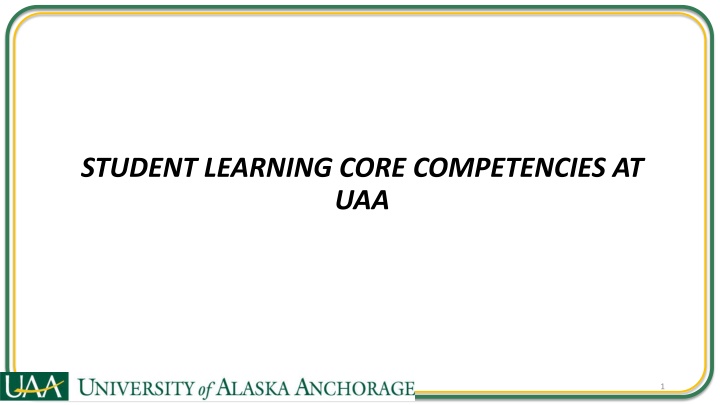 STUDENT LEARNING CORE COMPETENCIES AT UAA

UAA UNIVERSITY of ALASKA ANCHORAGE

1